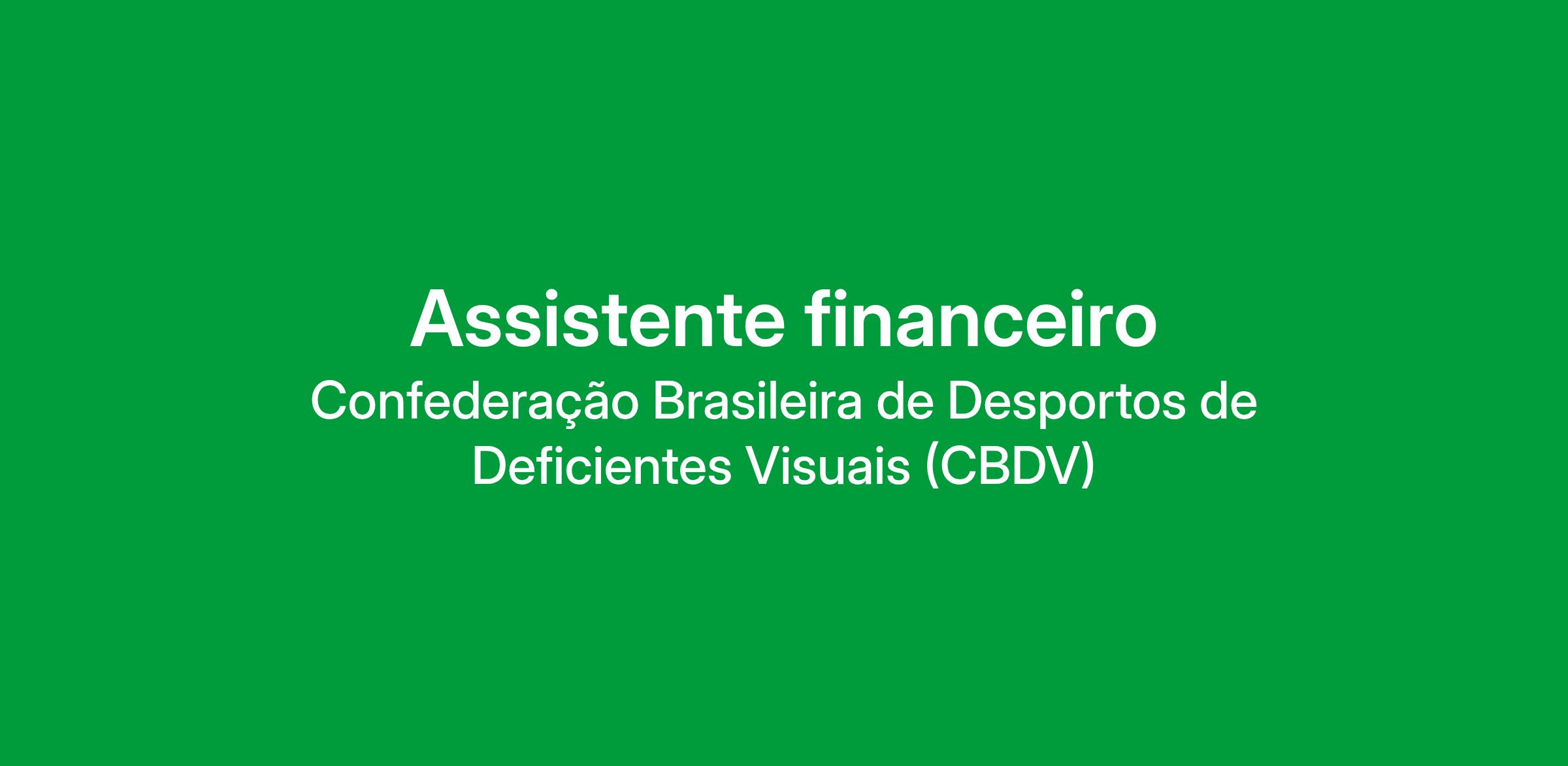 Assistente financeiro

Confederação Brasileira de Desportos de Deficientes Visuais (CBDV)